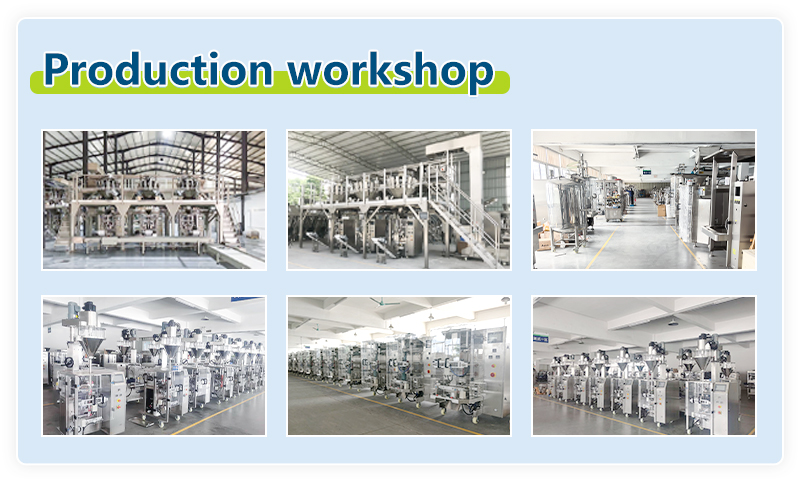 Production workshop